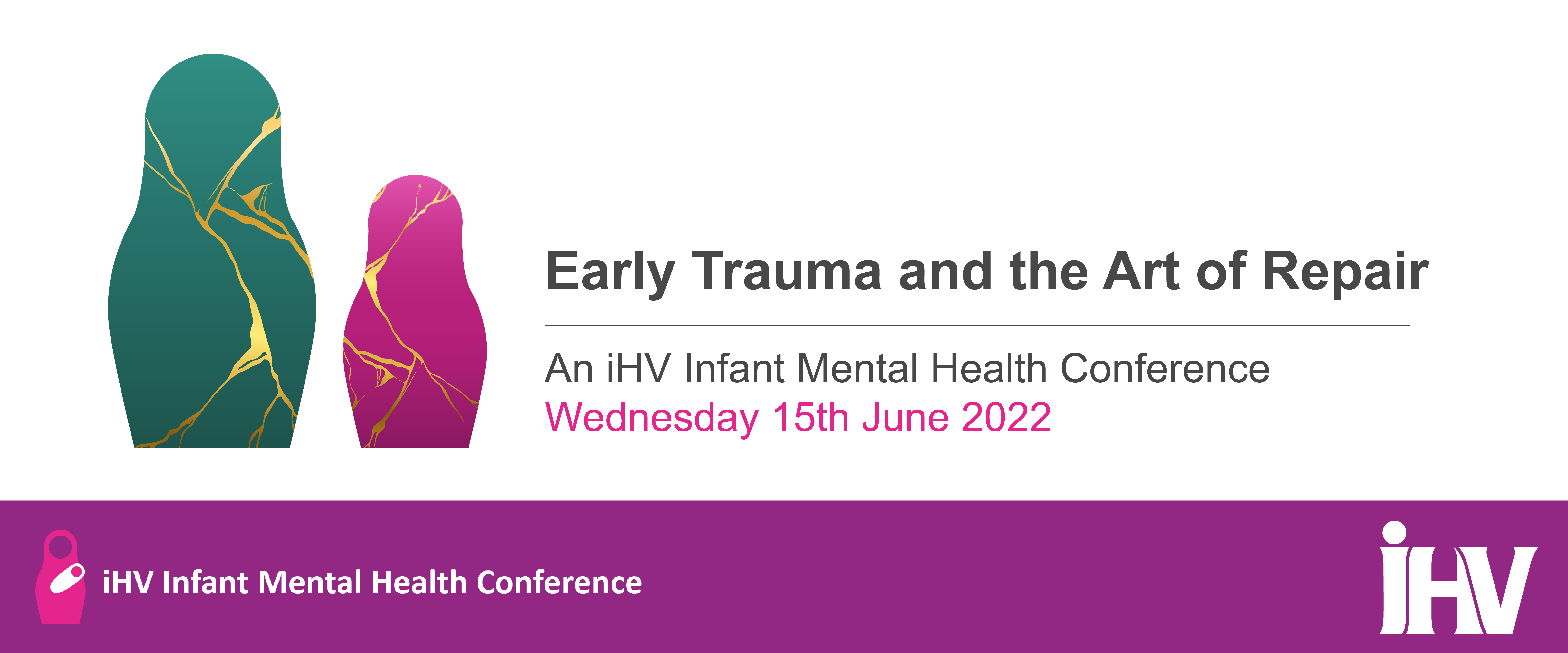 Early Trauma and the Art of Repair

An iHV Infant Mental Health Conference
Wednesday 15th June 2022

iHV Infant Mental Health Conference

iHV